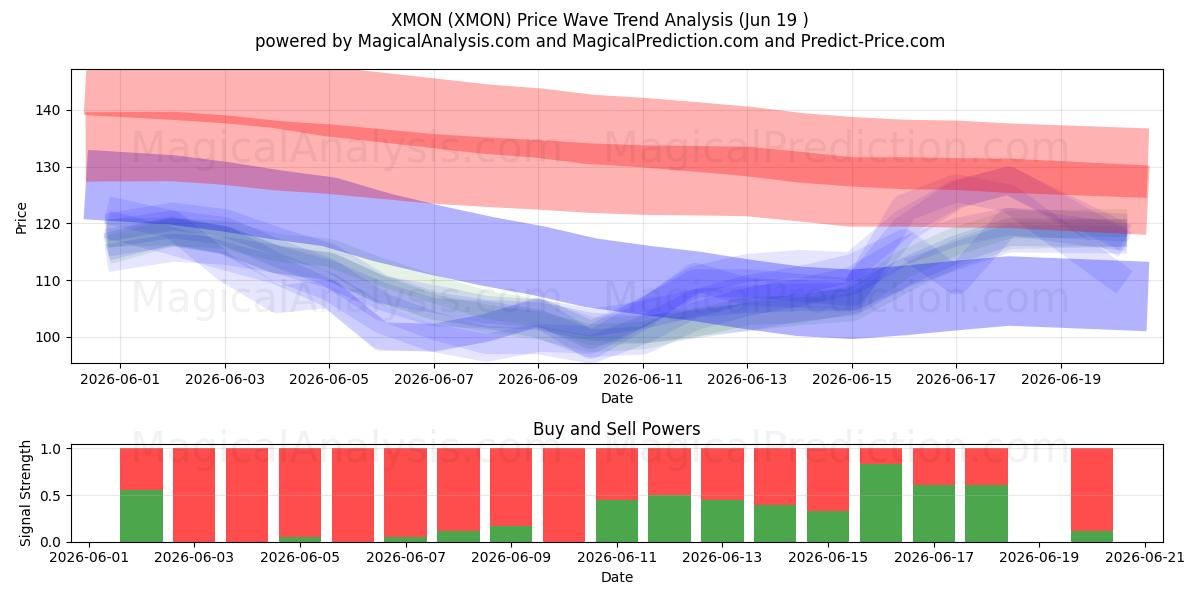 XMON (XMON) Price Wave Trend Analysis (Jun 19 )
powered by MagicalAnalysis.com and MagicalPrediction.com and Predict-Price.com

MagicalAnalysis.com MagicalPrediction.com
MagicalAnalysis.com MagicalPrediction.com

Price
140
130
120
110
100
2026-06-01 2026-06-03 2026-06-05 2026-06-07 2026-06-09 2026-06-11 2026-06-13 2026-06-15 2026-06-17 2026-06-19
Date

Buy and Sell Powers
MagicalAnalysis.com MagicalPrediction.com
Signal Strength
1.0
0.5
0.0
2026-06-01 2026-06-03 2026-06-05 2026-06-07 2026-06-09 2026-06-11 2026-06-13 2026-06-15 2026-06-17 2026-06-19 2026-06-21
Date